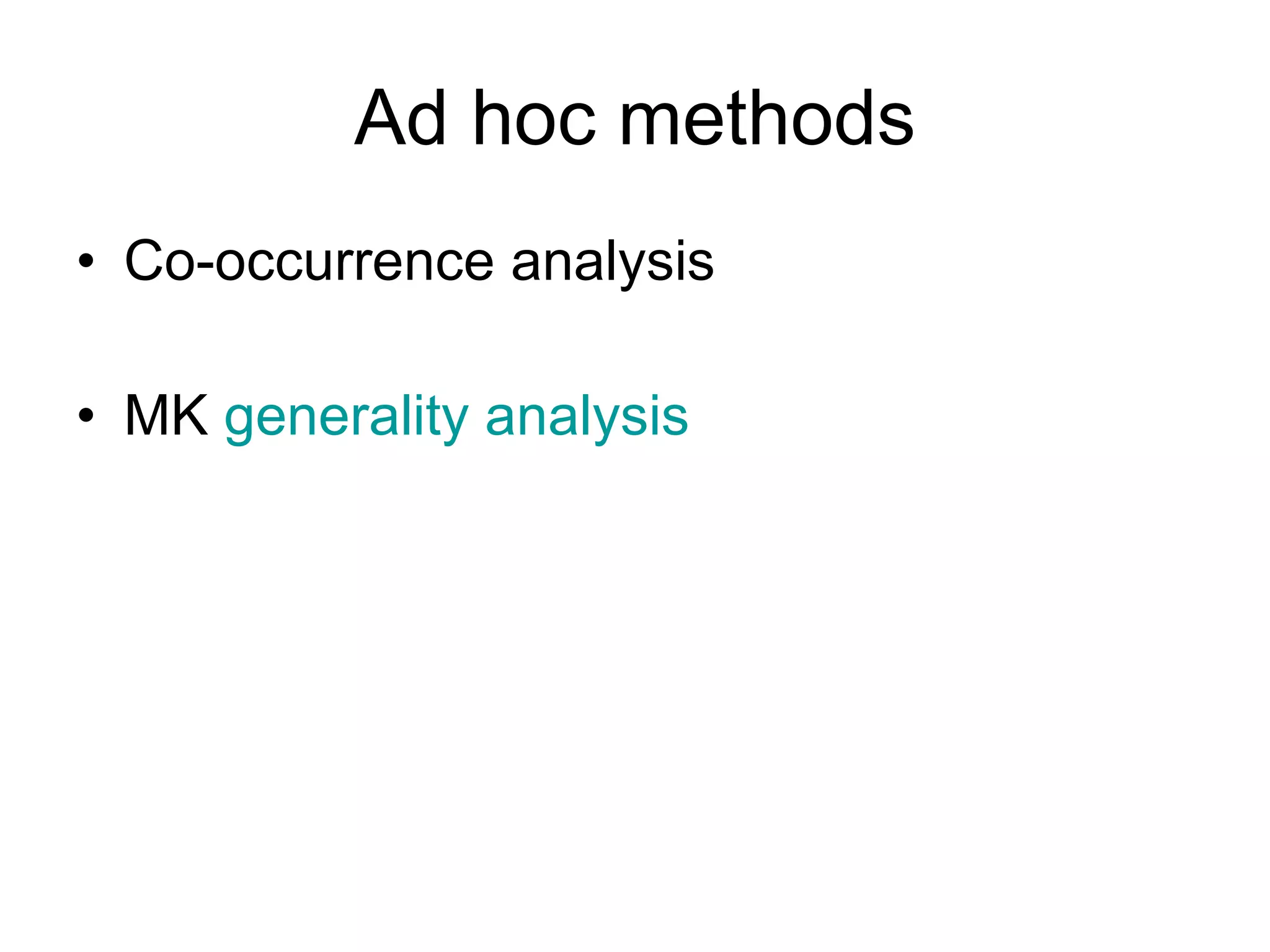 Ad hoc methods

• Co-occurrence analysis

• MK generality analysis